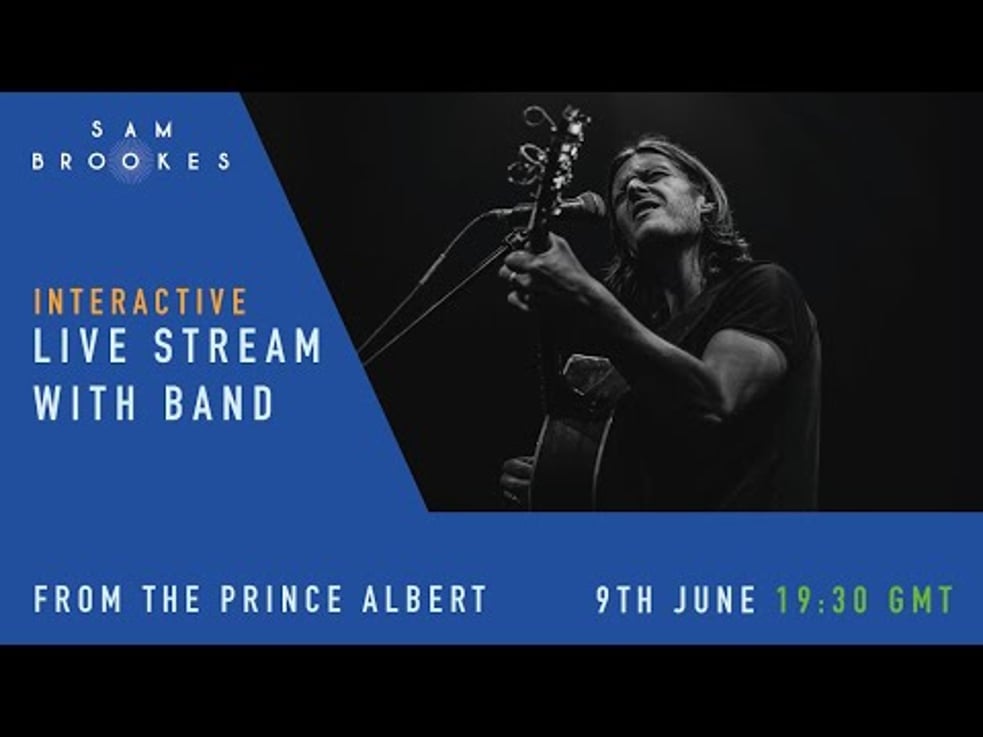 SAM
BROOKES

INTERACTIVE
LIVE STREAM
WITH BAND

FROM THE PRINCE ALBERT

9TH JUNE 19:30 GMT